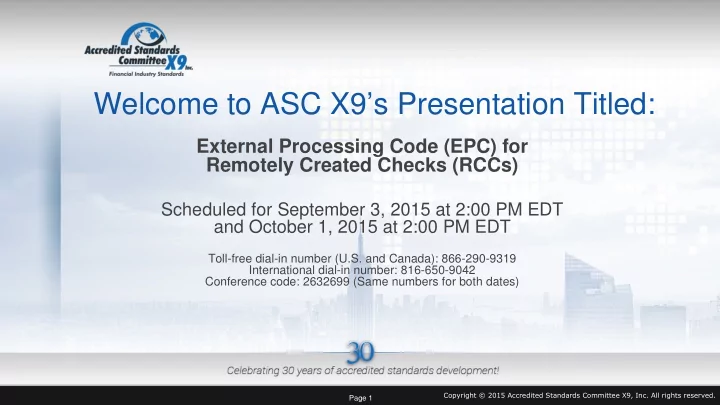 Accredited Standards Committee X9 Inc.
Financial Industry Standards

Welcome to ASC X9's Presentation Titled:

External Processing Code (EPC) for Remotely Created Checks (RCCs)

Scheduled for September 3, 2015 at 2:00 PM EDT and October 1, 2015 at 2:00 PM EDT

Toll-free dial-in number (U.S. and Canada): 866-290-9319
International dial-in number: 816-650-9042
Conference code: 2632699 (Same numbers for both dates)

30
Celebrating 30 years of accredited standards development!

Page 1

Copyright © 2015 Accredited Standards Committee X9, Inc. All rights reserved.